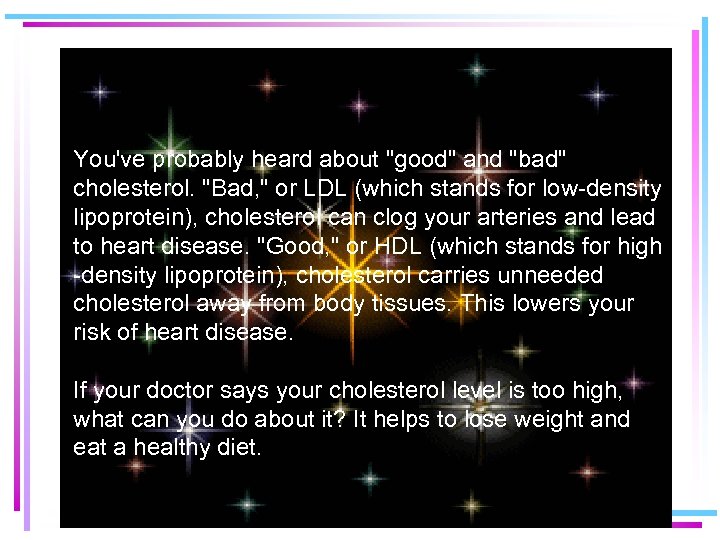 You've probably heard about "good" and "bad" cholesterol. "Bad," or LDL (which stands for low-density lipoprotein), cholesterol can clog your arteries and lead to heart disease. "Good," or HDL (which stands for high -density lipoprotein), cholesterol carries unneeded cholesterol away from body tissues. This lowers your risk of heart disease.

If your doctor says your cholesterol level is too high, what can you do about it? It helps to lose weight and eat a healthy diet.